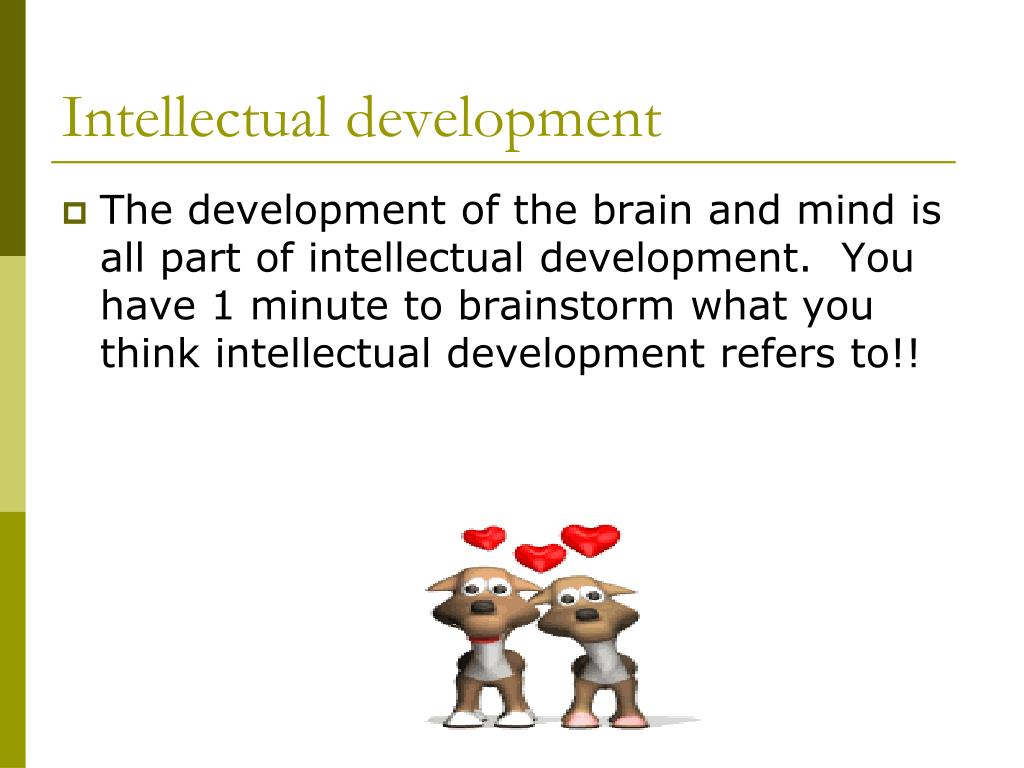 Intellectual development

The development of the brain and mind is all part of intellectual development. You have 1 minute to brainstorm what you think intellectual development refers to!!